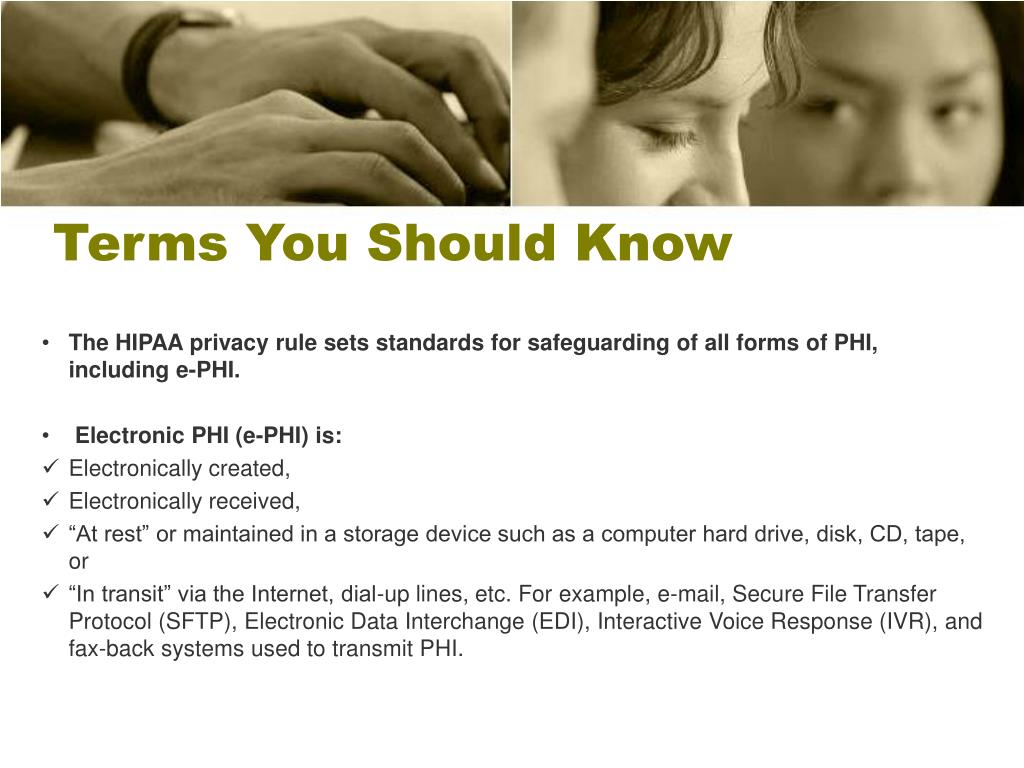 Terms You Should Know

• The HIPAA privacy rule sets standards for safeguarding of all forms of PHI, including e-PHI.

• Electronic PHI (e-PHI) is:
✓ Electronically created,
✓ Electronically received,
✓ “At rest” or maintained in a storage device such as a computer hard drive, disk, CD, tape, or
✓ “In transit” via the Internet, dial-up lines, etc. For example, e-mail, Secure File Transfer Protocol (SFTP), Electronic Data Interchange (EDI), Interactive Voice Response (IVR), and fax-back systems used to transmit PHI.